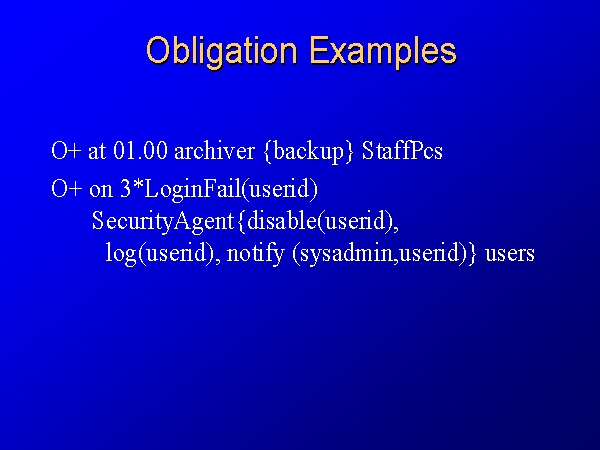 Obligation Examples

O+ at 01.00 archiver {backup} StaffPcs

O+ on 3*LoginFail(userid)
SecurityAgent{disable(userid),
log(userid), notify (sysadmin,userid)} users